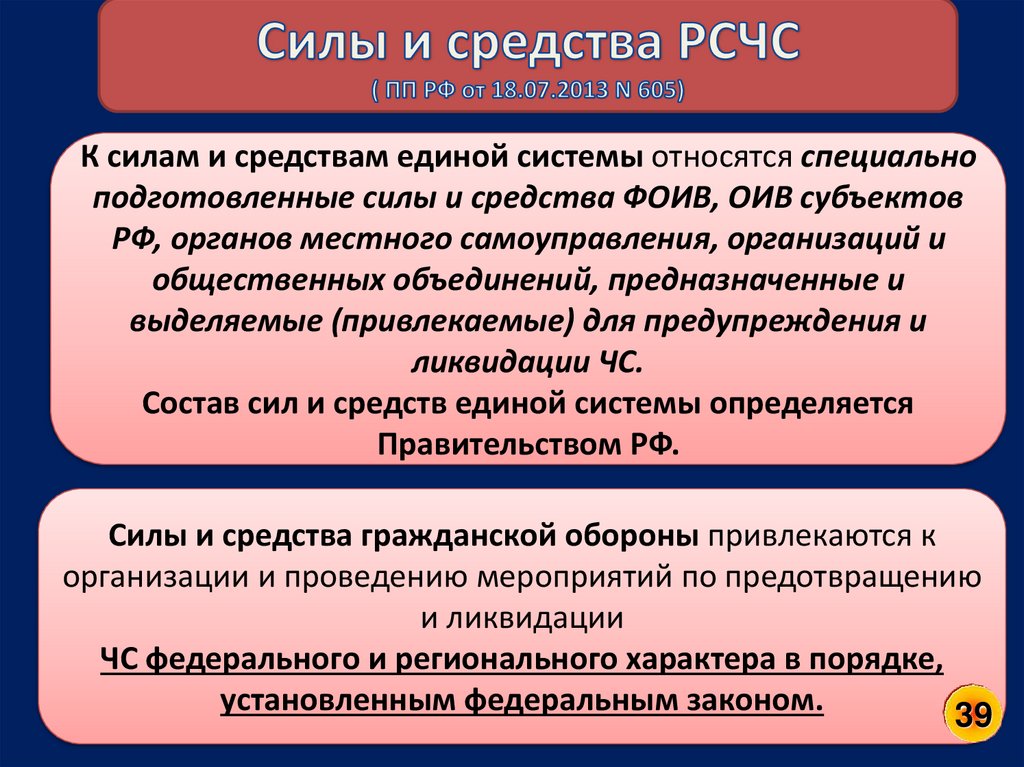 Силы и средства РСЧС
( ПП РФ от 18.07.2013 N 605)

К силам и средствам единой системы относятся специально подготовленные силы и средства ФОИВ, ОИВ субъектов РФ, органов местного самоуправления, организаций и общественных объединений, предназначенные и выделяемые (привлекаемые) для предупреждения и ликвидации ЧС.
Состав сил и средств единой системы определяется Правительством РФ.

Силы и средства гражданской обороны привлекаются к организации и проведению мероприятий по предотвращению и ликвидации
ЧС федерального и регионального характера в порядке, установленным федеральным законом.

39